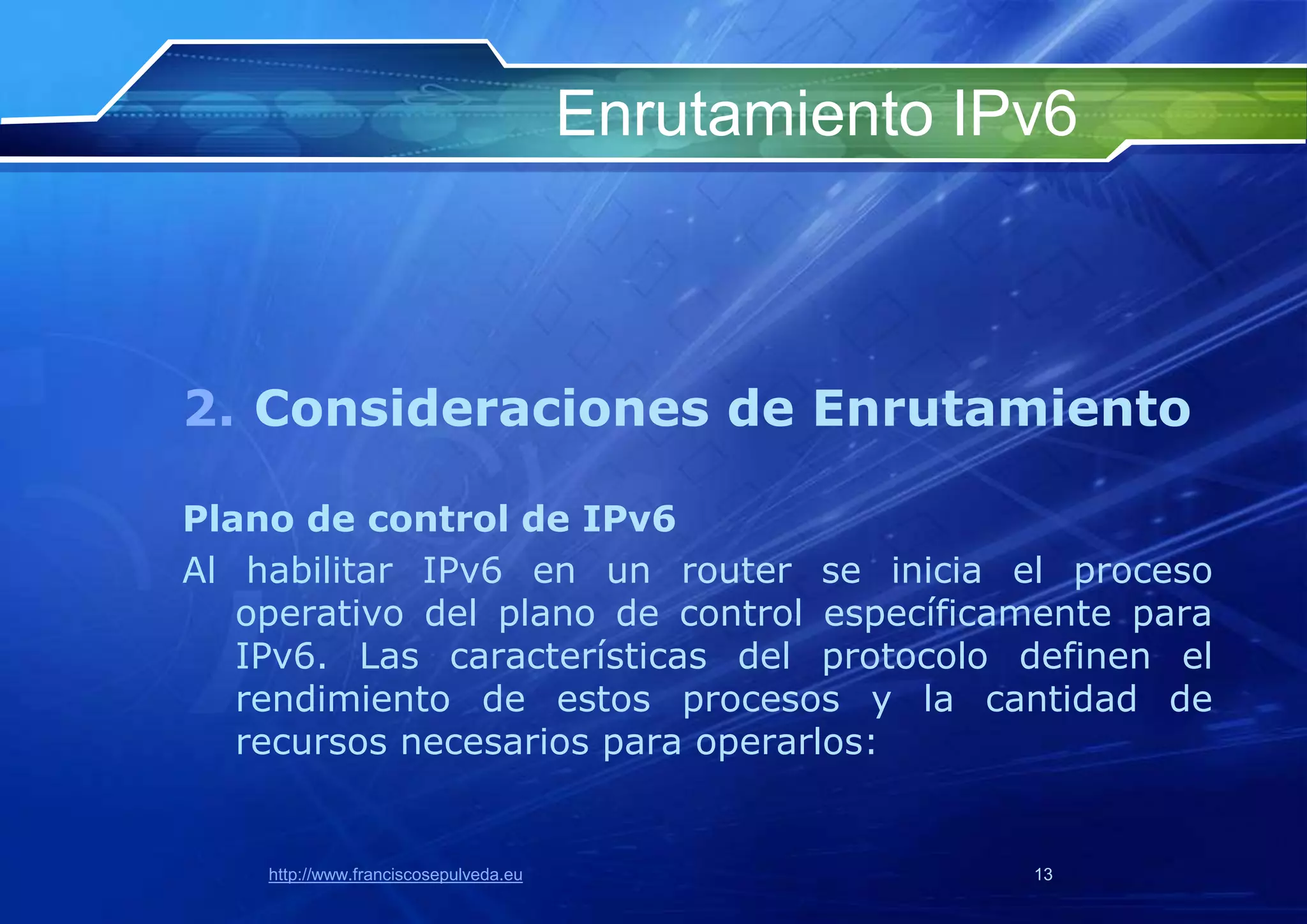 Enrutamiento IPv6

2. Consideraciones de Enrutamiento

Plano de control de IPv6

Al habilitar IPv6 en un router se inicia el proceso operativo del plano de control específicamente para IPv6. Las características del protocolo definen el rendimiento de estos procesos y la cantidad de recursos necesarios para operarlos:

http://www.franciscosepulveda.eu

13